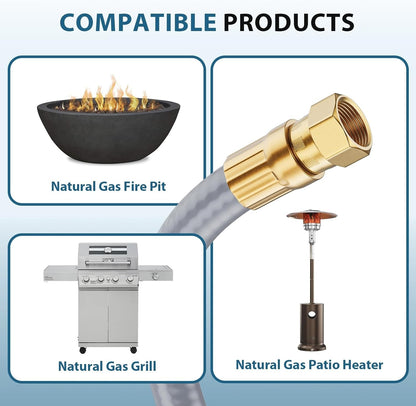 COMPATIBLE PRODUCTS

Natural Gas Fire Pit

Natural Gas Grill

Natural Gas Patio Heater